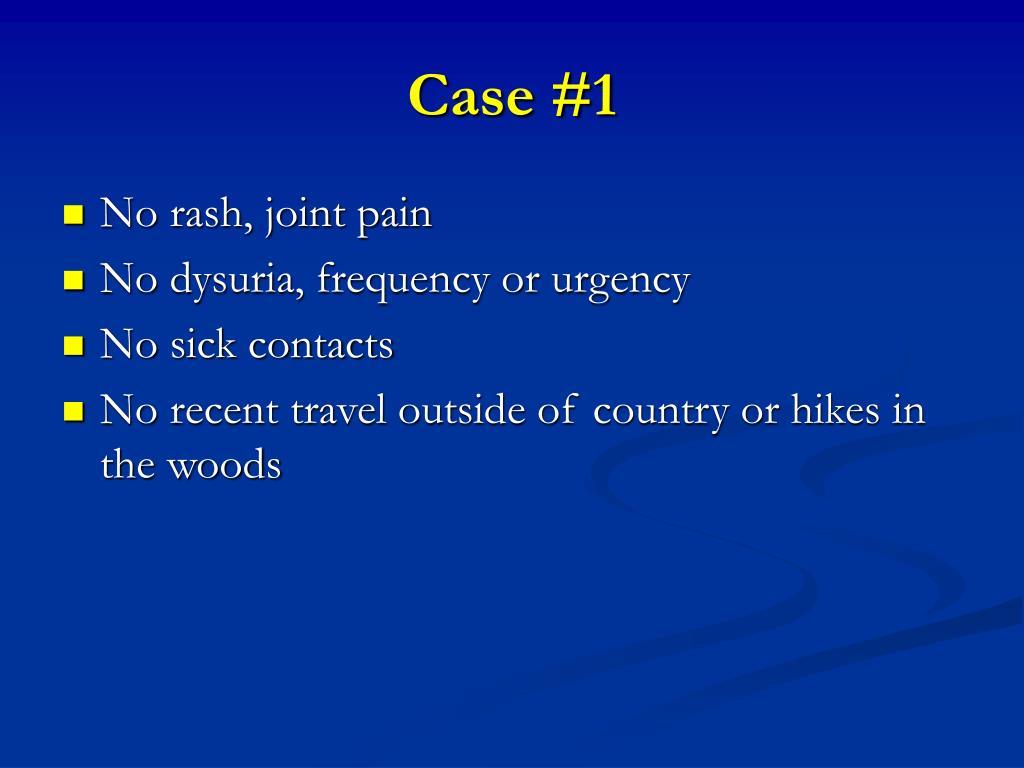 Case #1

- No rash, joint pain
- No dysuria, frequency or urgency
- No sick contacts
- No recent travel outside of country or hikes in the woods